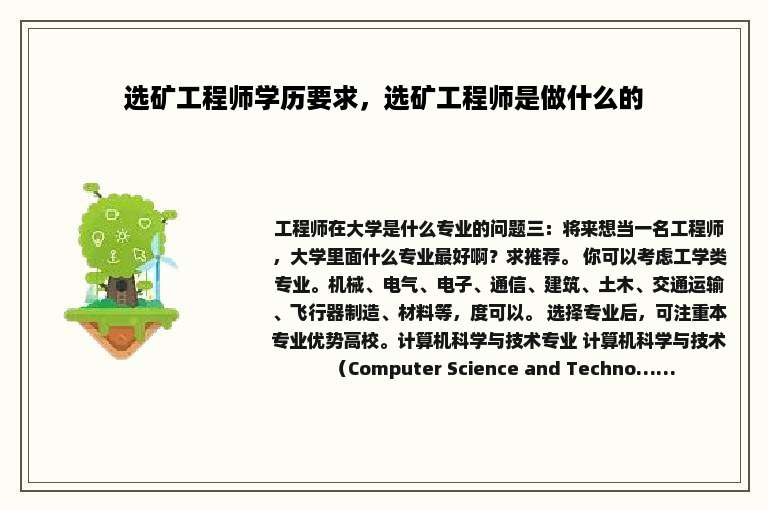 选矿工程师学历要求，选矿工程师是做什么的

工程师在大学是什么专业的问题三：将来想当一名工程师，大学里面什么专业最好啊？求推荐。 你可以考虑工学类专业。机械、电气、电子、通信、建筑、土木、交通运输、飞行器制造、材料等，度可以。 选择专业后，可注重本专业优势高校。计算机科学与技术专业 计算机科学与技术（Computer Science and Techno......